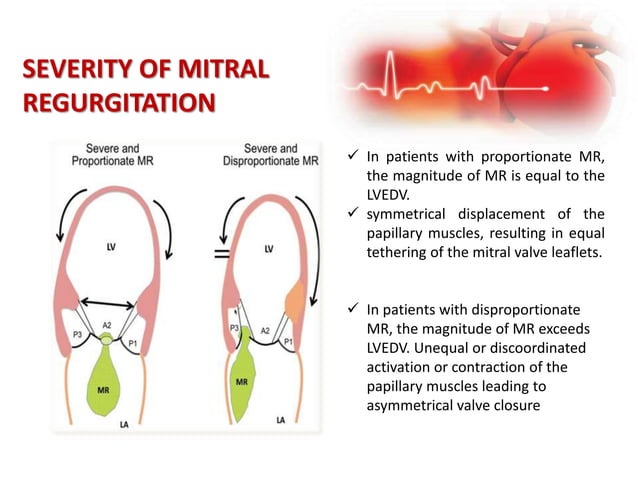 SEVERITY OF MITRAL REGURGITATION

Severe and Proportionate MR

LV

P3 A2 P1

MR

LA

Severe and Disproportionate MR

LV

P3 A2 P1

MR

LA

✓ In patients with proportionate MR, the magnitude of MR is equal to the LVEDV.
✓ symmetrical displacement of the papillary muscles, resulting in equal tethering of the mitral valve leaflets.

✓ In patients with disproportionate MR, the magnitude of MR exceeds LVEDV. Unequal or discoordinated activation or contraction of the papillary muscles leading to asymmetrical valve closure